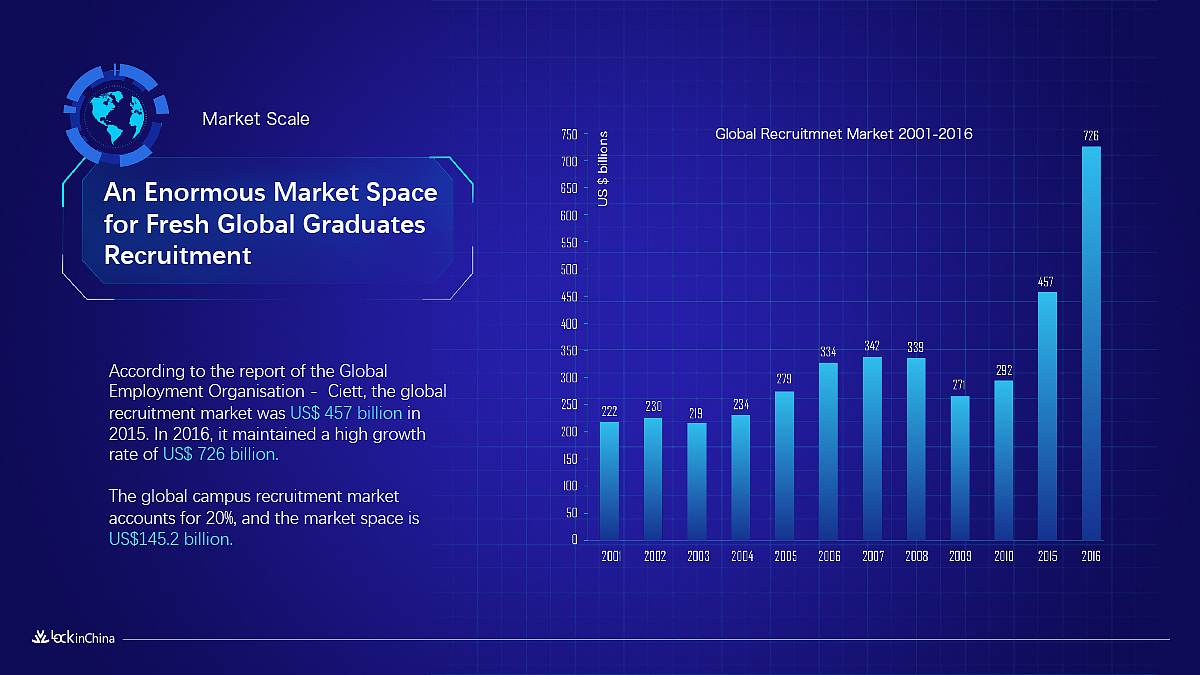 Market Scale

An Enormous Market Space for Fresh Global Graduates Recruitment

According to the report of the Global Employment Organisation - Ciett, the global recruitment market was US$ 457 billion in 2015. In 2016, it maintained a high growth rate of US$ 726 billion.

The global campus recruitment market accounts for 20%, and the market space is US$145.2 billion.

Global Recruitmnet Market 2001-2016

US $ billions

750
700
650
600
550
500
450
400
350
300
250
200
150
100
50
0

222 230 219 234 279 334 342 339 271 292 457 726

2001 2002 2003 2004 2005 2006 2007 2008 2009 2010 2015 2016

lockinChina